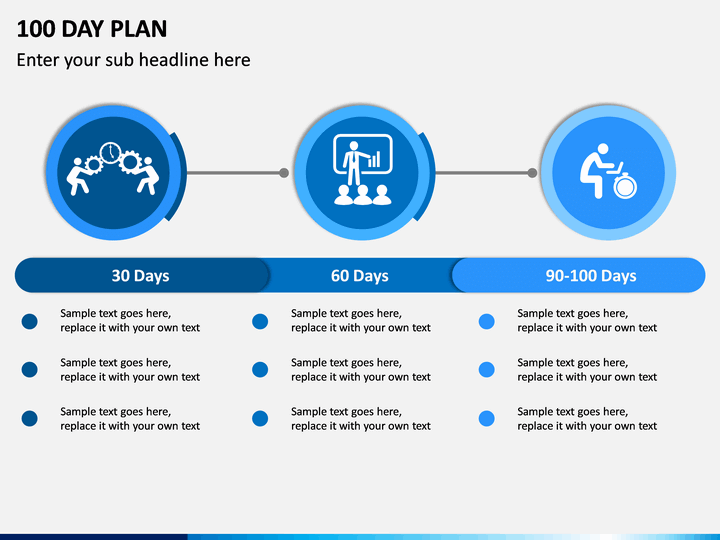 100 DAY PLAN

Enter your sub headline here

30 Days

Sample text goes here, replace it with your own text

Sample text goes here, replace it with your own text

Sample text goes here, replace it with your own text

60 Days

Sample text goes here, replace it with your own text

Sample text goes here, replace it with your own text

Sample text goes here, replace it with your own text

90-100 Days

Sample text goes here, replace it with your own text

Sample text goes here, replace it with your own text

Sample text goes here, replace it with your own text